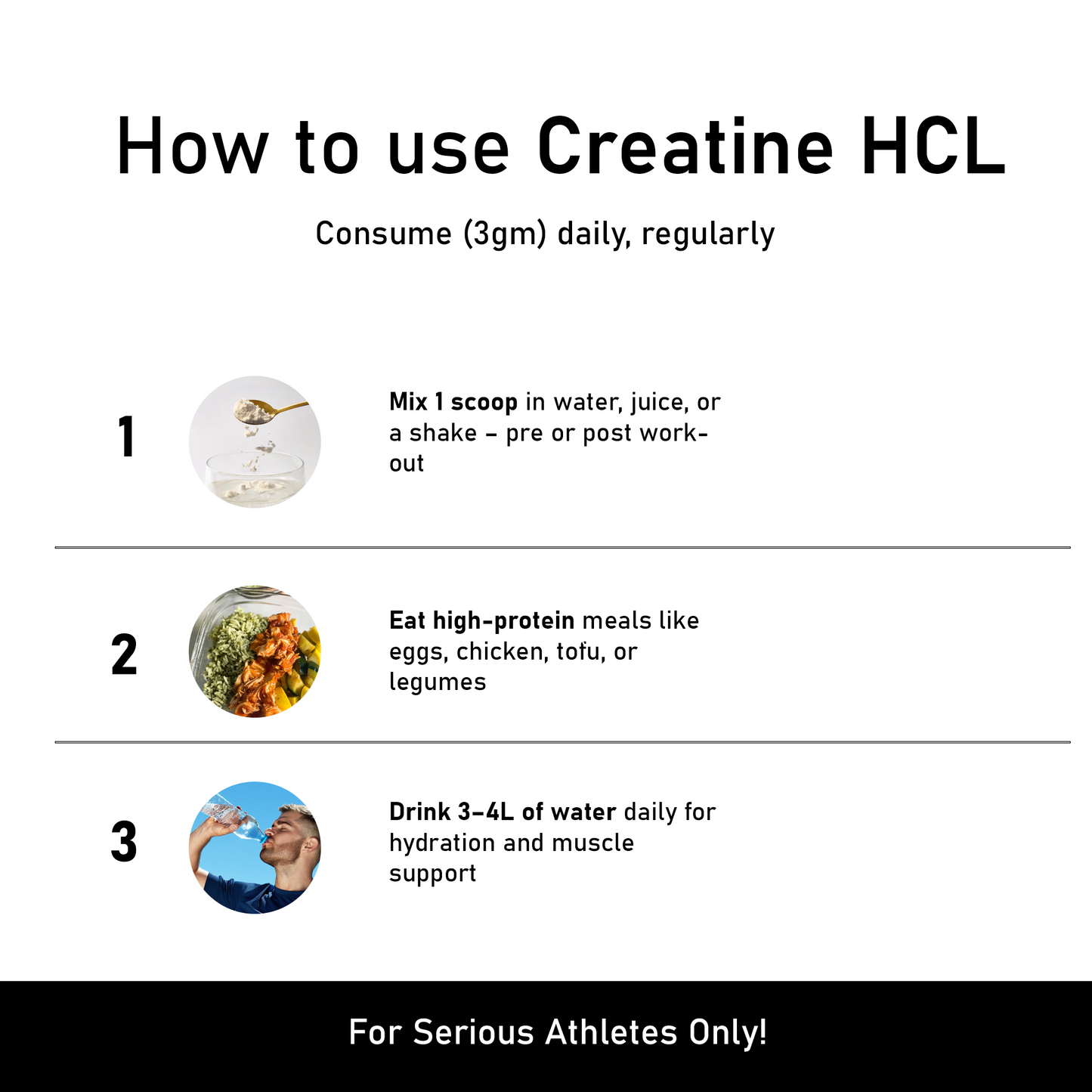 How to use Creatine HCL

Consume (3gm) daily, regularly

1

Mix 1 scoop in water, juice, or a shake – pre or post workout

2

Eat high-protein meals like eggs, chicken, tofu, or legumes

3

Drink 3–4L of water daily for hydration and muscle support

For Serious Athletes Only!